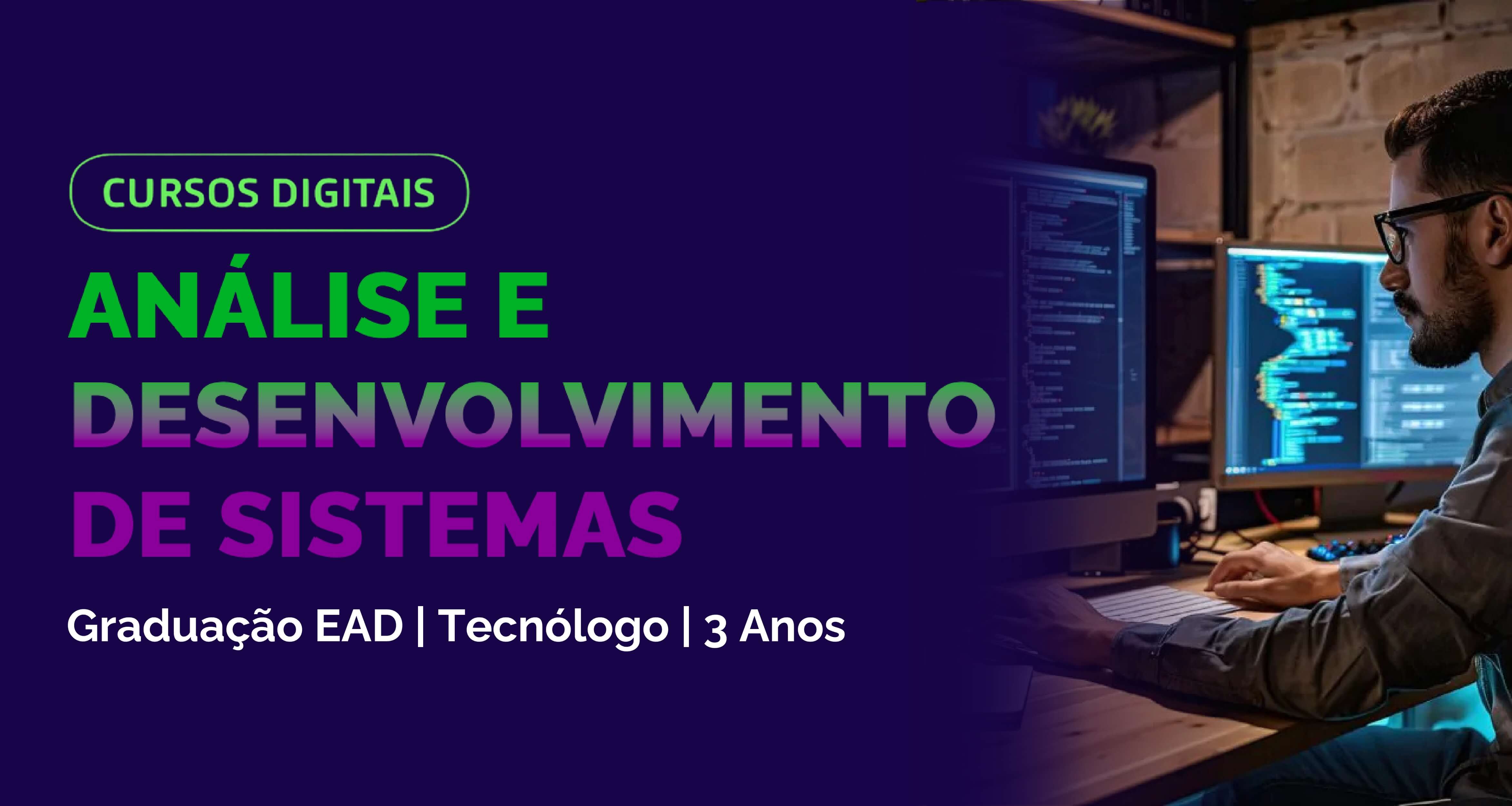 CURSOS DIGITAIS

ANÁLISE E DESENVOLVIMENTO DE SISTEMAS

Graduação EAD | Tecnólogo | 3 Anos